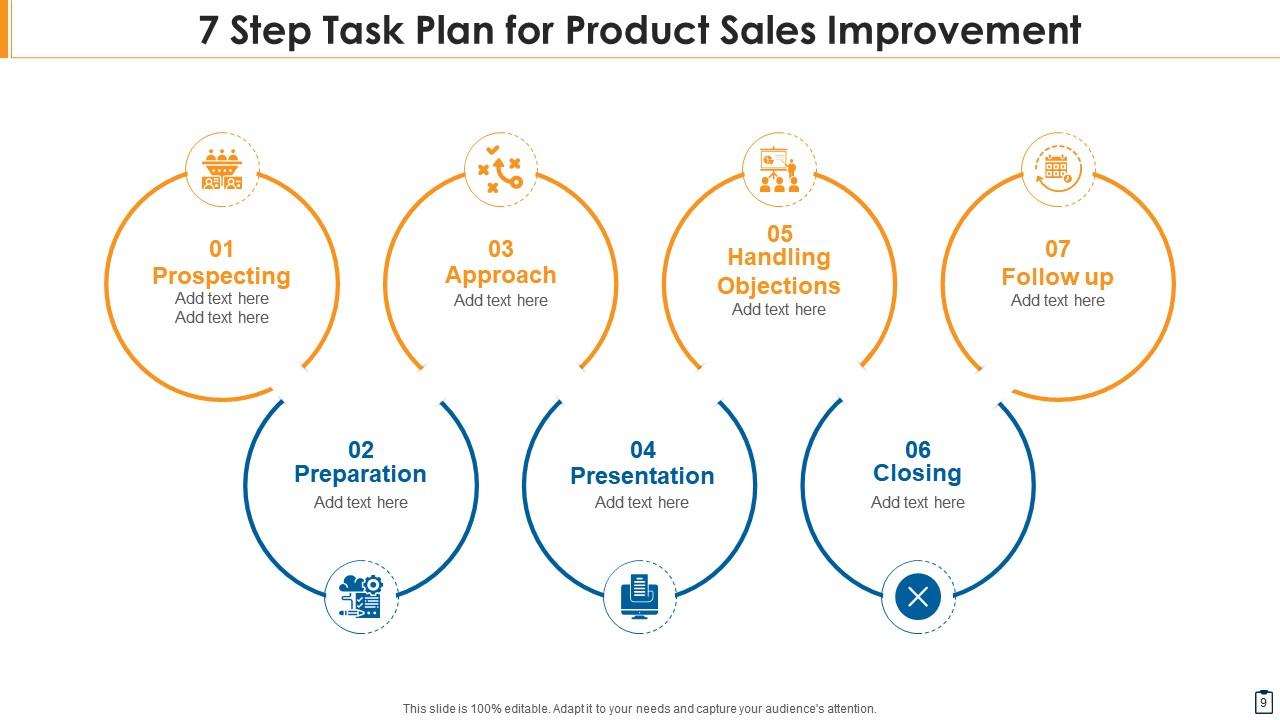 7 Step Task Plan for Product Sales Improvement

01
Prospecting
Add text here
Add text here

03
Approach
Add text here

05
Handling Objections
Add text here

07
Follow up
Add text here

02
Preparation
Add text here

04
Presentation
Add text here

06
Closing
Add text here

This slide is 100% editable. Adapt it to your needs and capture your audience's attention.

9